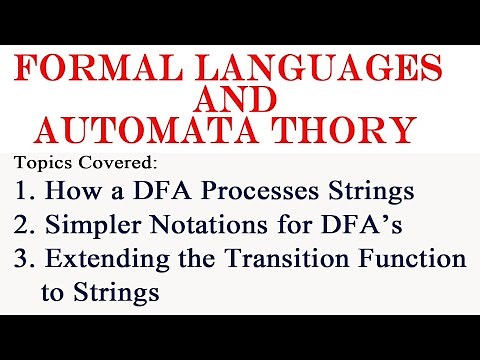 FORMAL LANGUAGES AND AUTOMATA THORY

Topics Covered:

1. How a DFA Processes Strings
2. Simpler Notations for DFA's
3. Extending the Transition Function to Strings